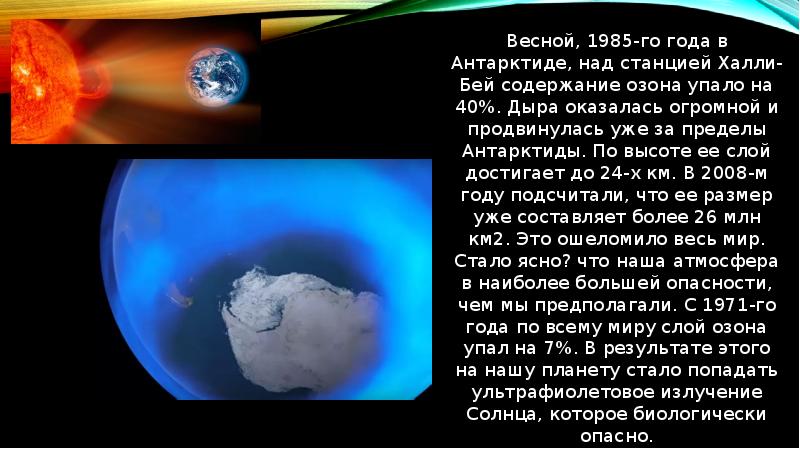 Весной, 1985-го года в Антарктиде, над станцией Халли-Бей содержание озона упало на 40%. Дыра оказалась огромной и продвинулась уже за пределы Антарктиды. По высоте ее слой достигает до 24-х км. В 2008-м году подсчитали, что ее размер уже составляет более 26 млн км2. Это ошеломило весь мир. Стало ясно? что наша атмосфера в наиболее большей опасности, чем мы предполагали. С 1971-го года по всему миру слой озона упал на 7%. В результате этого на нашу планету стало попадать ультрафиолетовое излучение Солнца, которое биологически опасно.